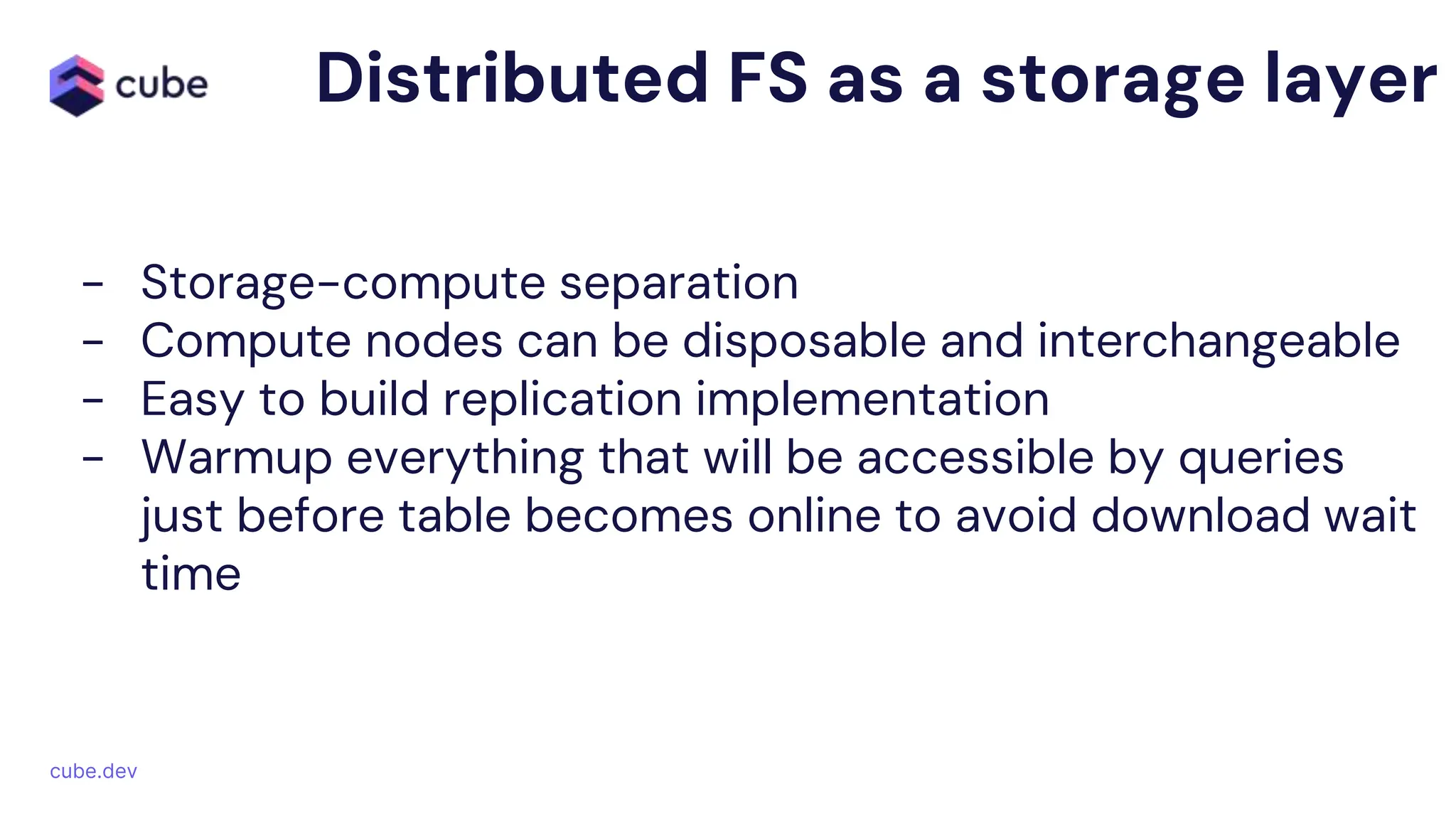 cube

Distributed FS as a storage layer

- Storage-compute separation
- Compute nodes can be disposable and interchangeable
- Easy to build replication implementation
- Warmup everything that will be accessible by queries just before table becomes online to avoid download wait time

cube.dev